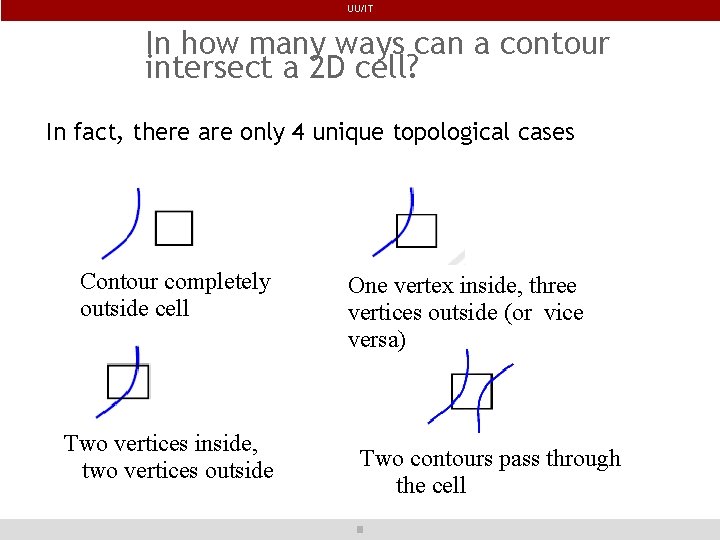 UU/IT

In how many ways can a contour intersect a 2D cell?

In fact, there are only 4 unique topological cases

Contour completely outside cell

One vertex inside, three vertices outside (or vice versa)

Two vertices inside, two vertices outside

Two contours pass through the cell